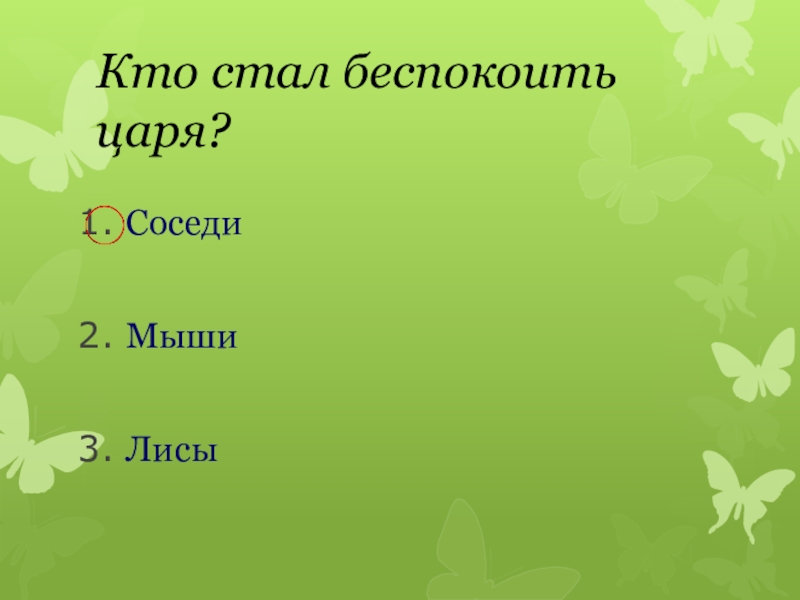 Кто стал беспокоить царя?

1. Соседи

2. Мыши

3. Лисы